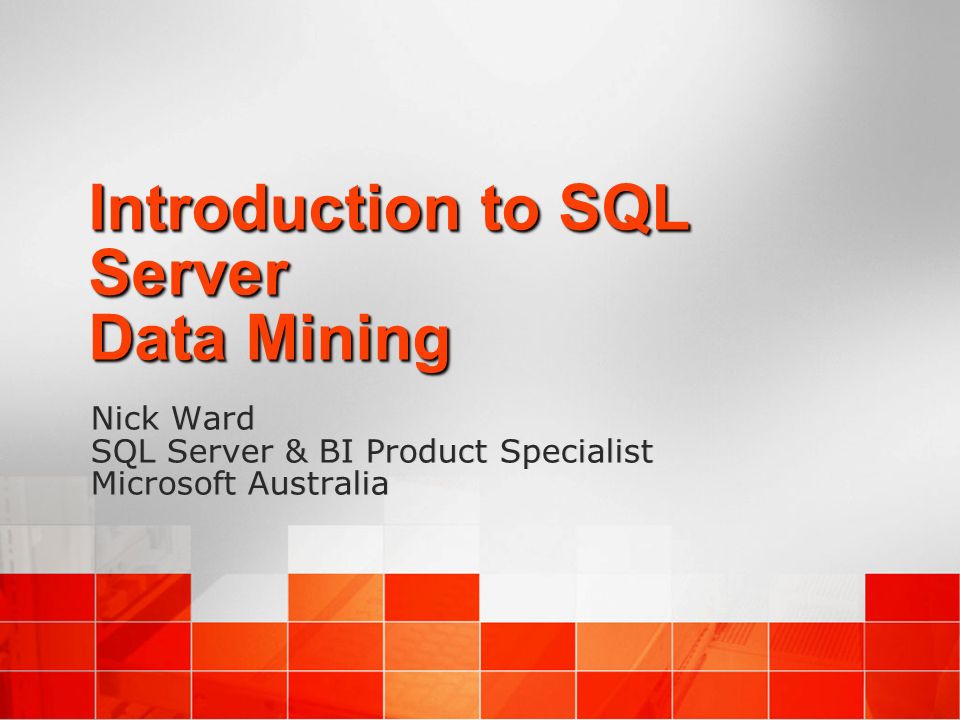 Introduction to SQL Server
Data Mining

Nick Ward
SQL Server & BI Product Specialist
Microsoft Australia